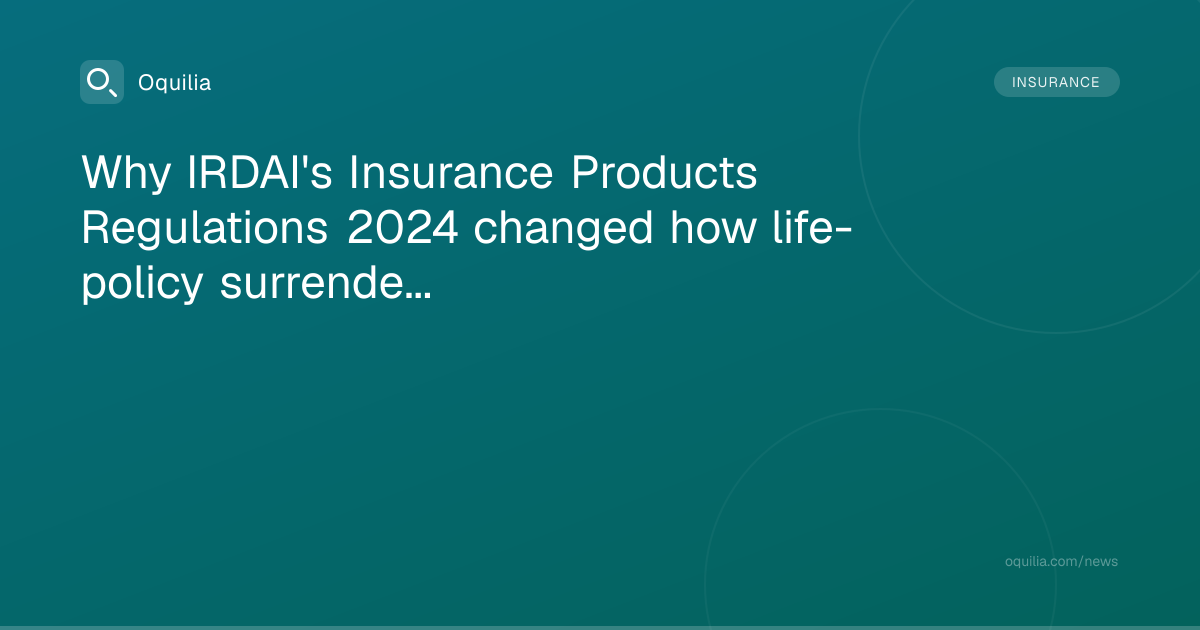 Oquilia

INSURANCE

Why IRDAI's Insurance Products Regulations 2024 changed how life-policy surrende...

oquilia.com/news